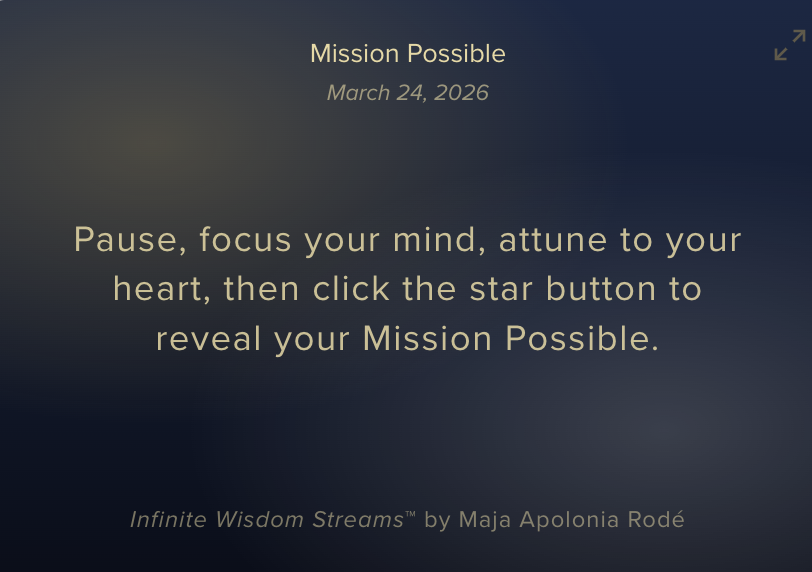 Mission Possible

March 24, 2026

Pause, focus your mind, attune to your heart, then click the star button to reveal your Mission Possible.

Infinite Wisdom Streams™ by Maja Apolonia Rodé